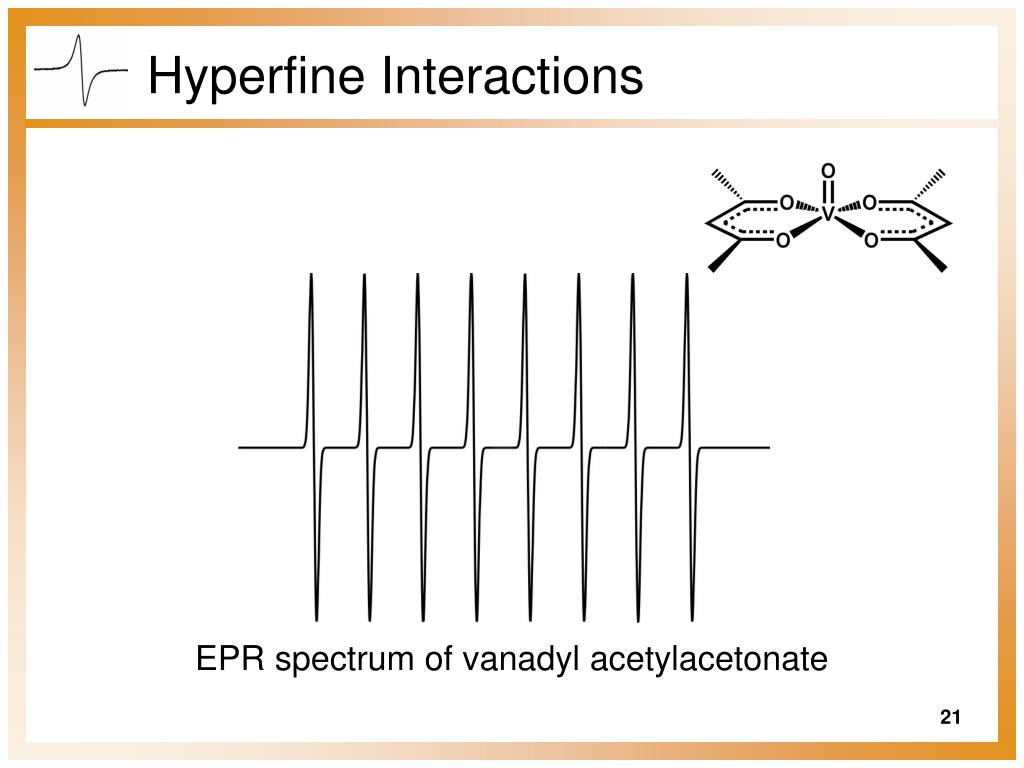 Hyperfine Interactions

O
O V O
O O

EPR spectrum of vanadyl acetylacetonate

21